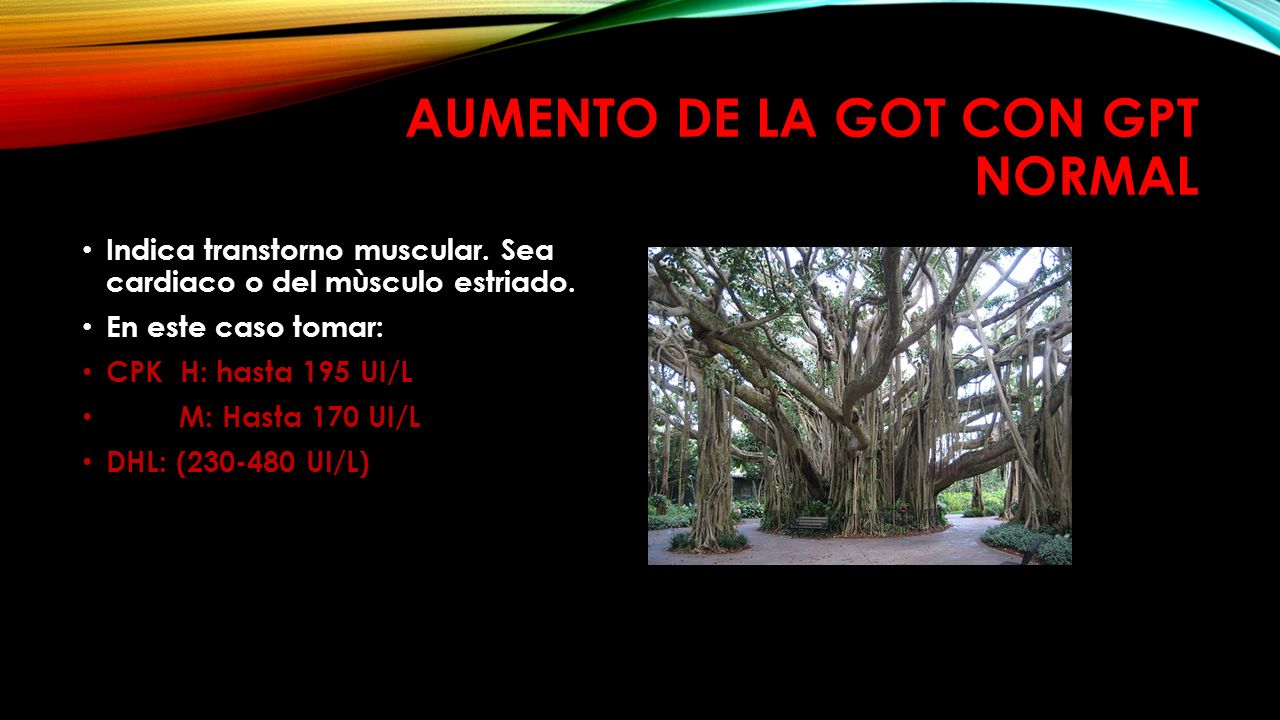 AUMENTO DE LA GOT CON GPT NORMAL

• Indica transtorno muscular. Sea cardiaco o del mùsculo estriado.

• En este caso tomar:

• CPK H: hasta 195 UI/L

• M: Hasta 170 UI/L

• DHL: (230-480 UI/L)